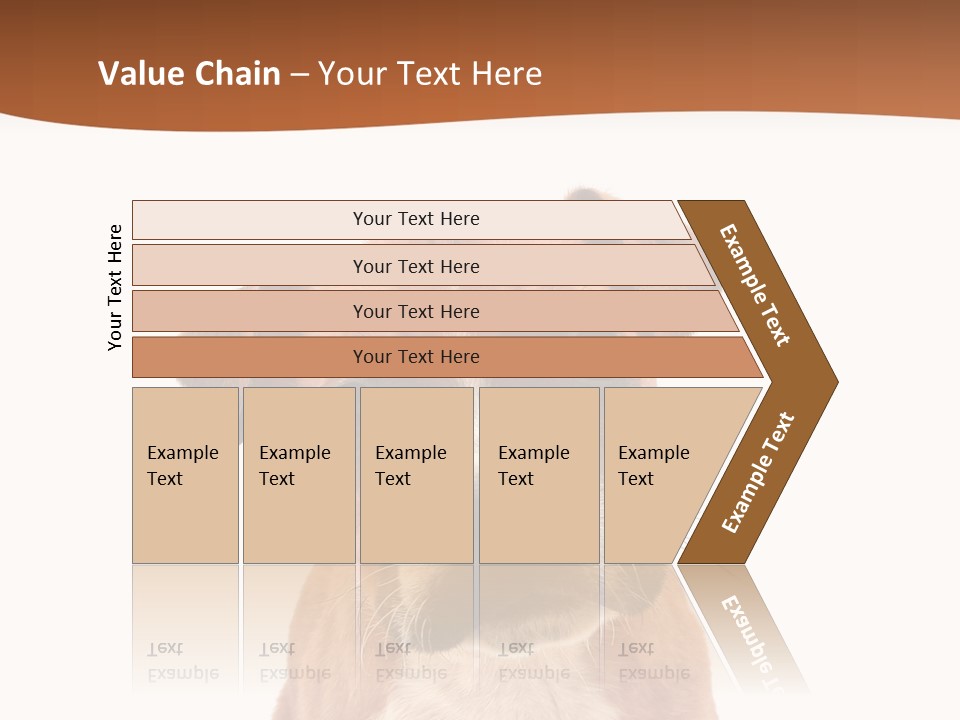 Value Chain – Your Text Here

Your Text Here

Your Text Here

Your Text Here

Your Text Here

Your Text Here

Example Text

Example Text

Example Text

Example Text

Example Text

Example Text

Example Text